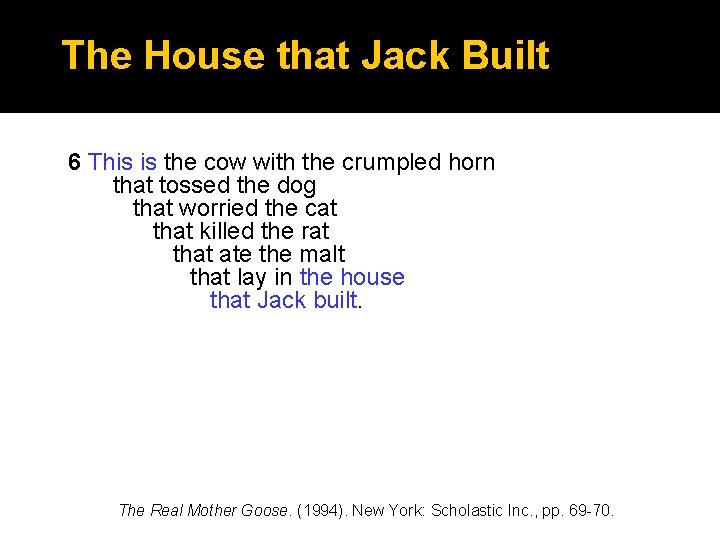 The House that Jack Built

6 This is the cow with the crumpled horn
that tossed the dog
that worried the cat
that killed the rat
that ate the malt
that lay in the house
that Jack built.

The Real Mother Goose. (1994). New York: Scholastic Inc., pp. 69-70.